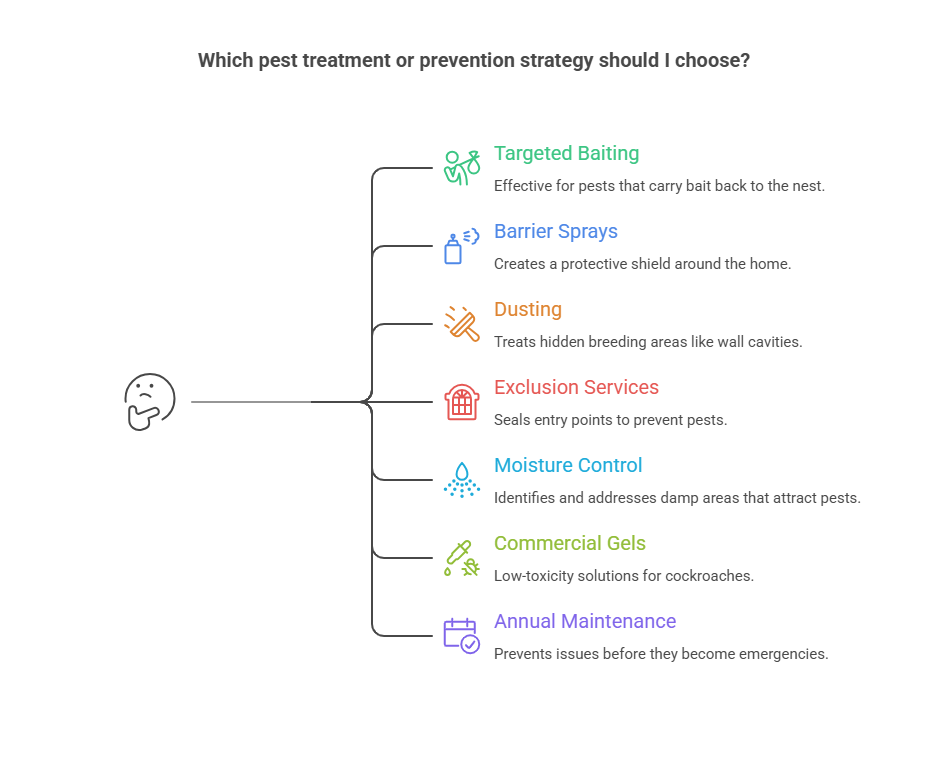 Which pest treatment or prevention strategy should I choose?

Targeted Baiting
Effective for pests that carry bait back to the nest.

Barrier Sprays
Creates a protective shield around the home.

Dusting
Treats hidden breeding areas like wall cavities.

Exclusion Services
Seals entry points to prevent pests.

Moisture Control
Identifies and addresses damp areas that attract pests.

Commercial Gels
Low-toxicity solutions for cockroaches.

Annual Maintenance
Prevents issues before they become emergencies.